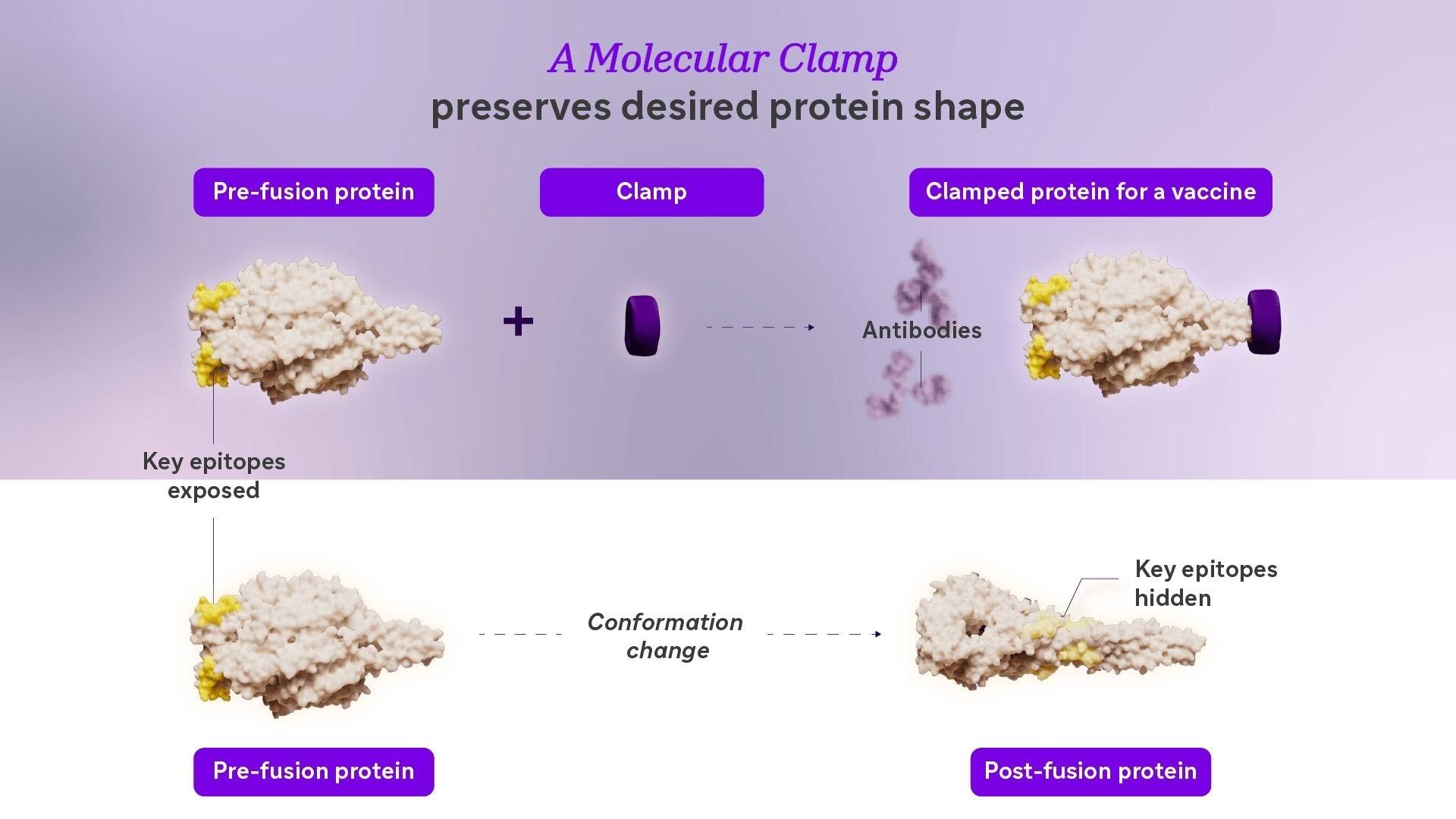 A Molecular Clamp
preserves desired protein shape

Pre-fusion protein

Clamp

Clamped protein for a vaccine

+

Antibodies

Key epitopes exposed

Conformation change

Key epitopes hidden

Pre-fusion protein

Post-fusion protein